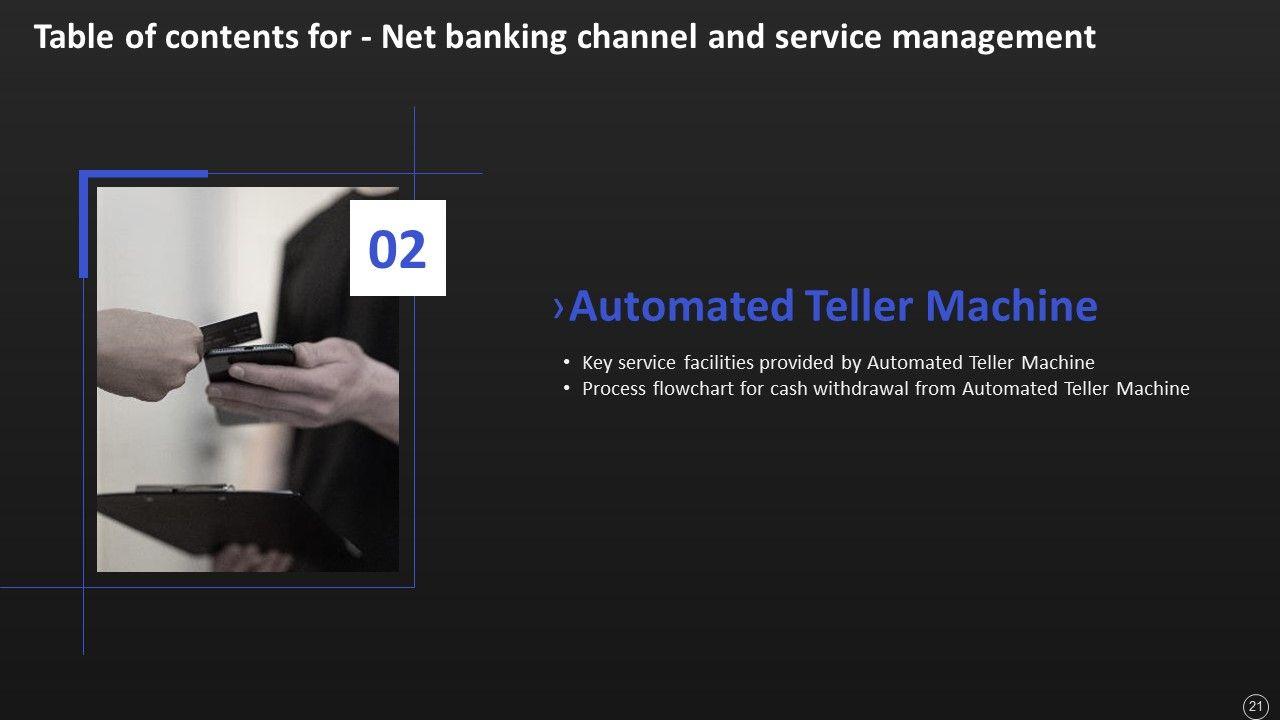 Table of contents for - Net banking channel and service management

02

›Automated Teller Machine

• Key service facilities provided by Automated Teller Machine
• Process flowchart for cash withdrawal from Automated Teller Machine

21